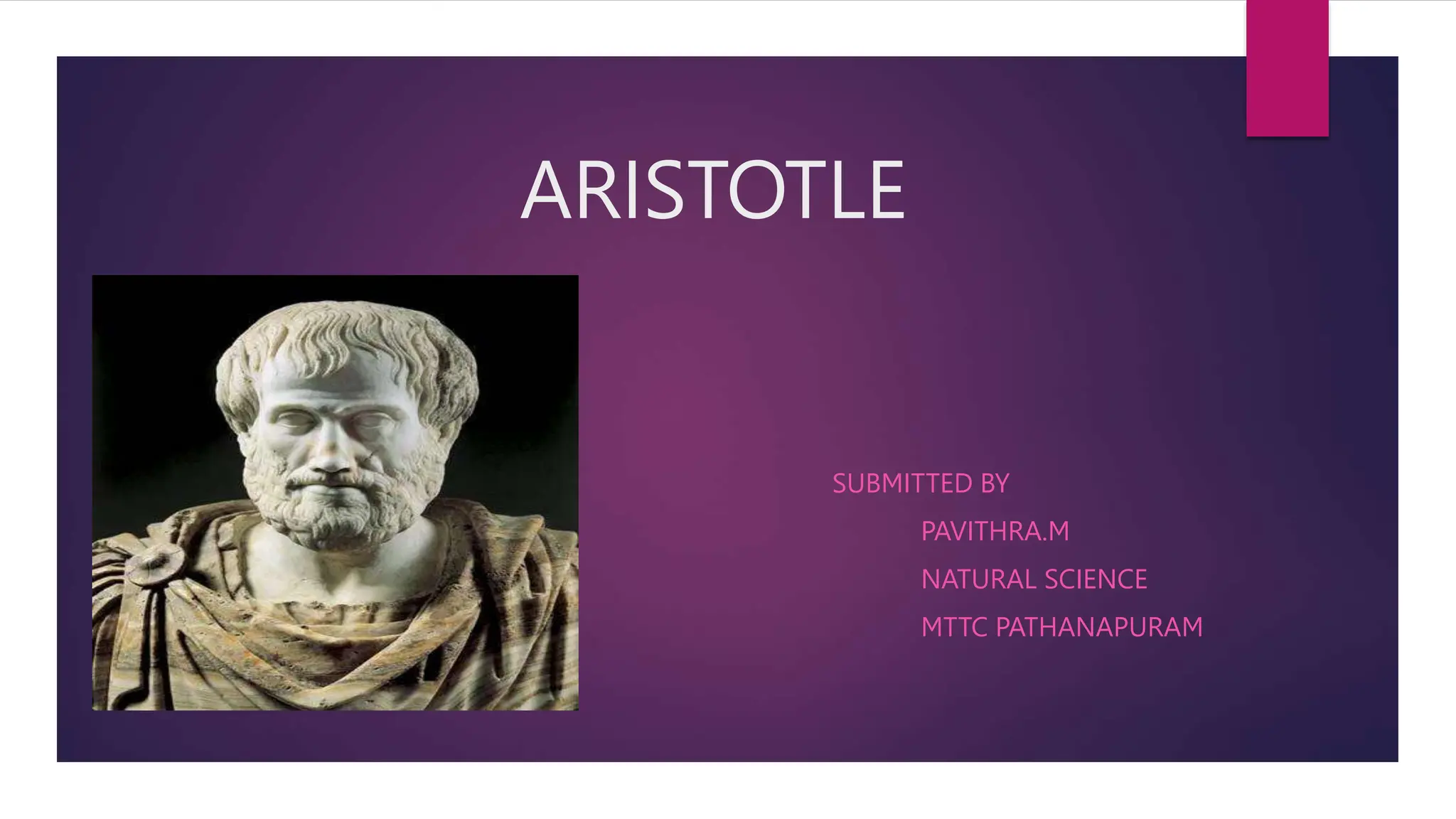 ARISTOTLE

SUBMITTED BY

PAVITHRA.M

NATURAL SCIENCE

MTTC PATHANAPURAM